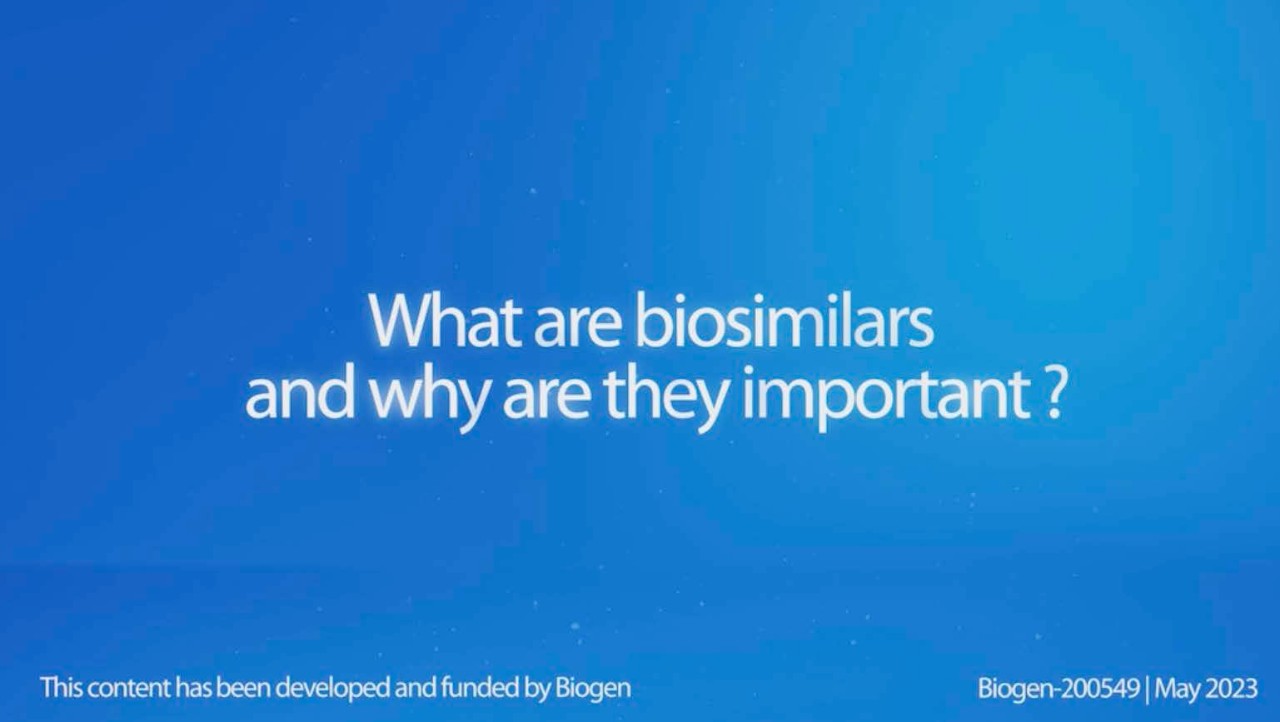 What are biosimilars and why are they important ?

This content has been developed and funded by Biogen

Biogen-200549 | May 2023